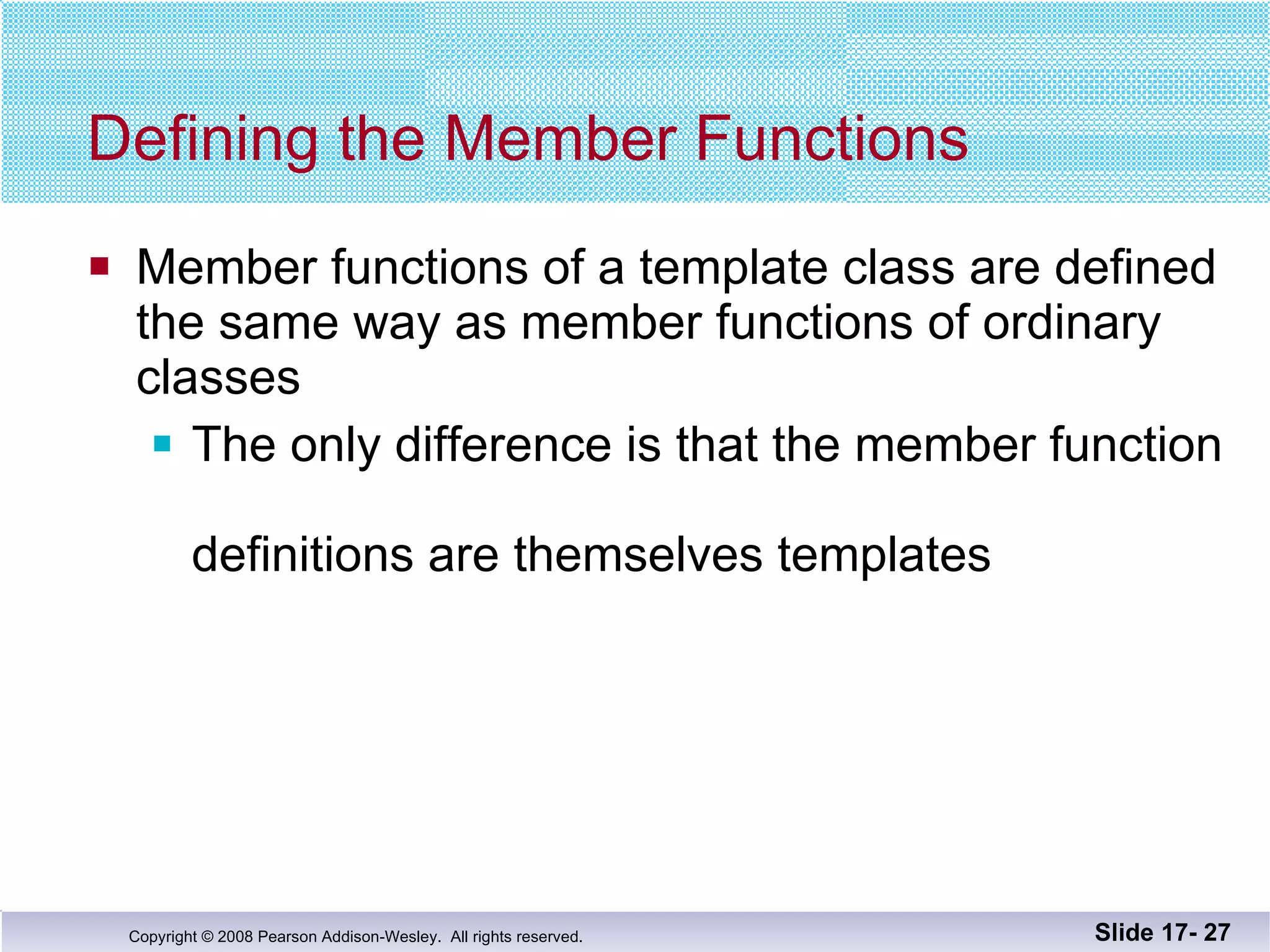 Defining the Member Functions

Member functions of a template class are defined the same way as member functions of ordinary classes

The only difference is that the member function definitions are themselves templates

Copyright © 2008 Pearson Addison-Wesley. All rights reserved.

Slide 17- 27